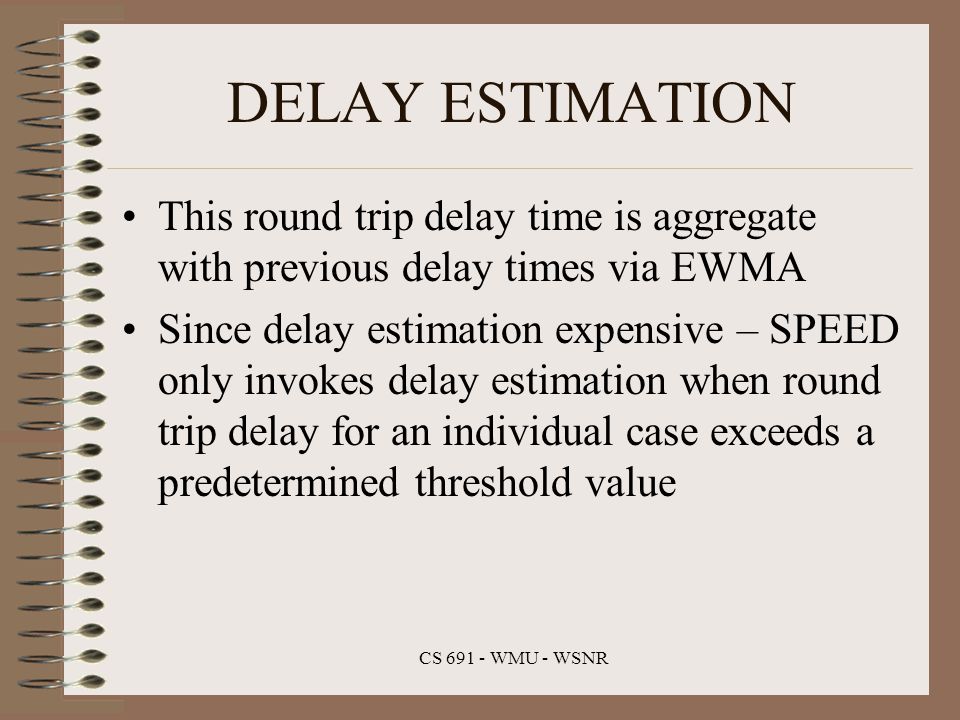 DELAY ESTIMATION

• This round trip delay time is aggregate with previous delay times via EWMA

• Since delay estimation expensive – SPEED only invokes delay estimation when round trip delay for an individual case exceeds a predetermined threshold value

CS 691 - WMU - WSNR